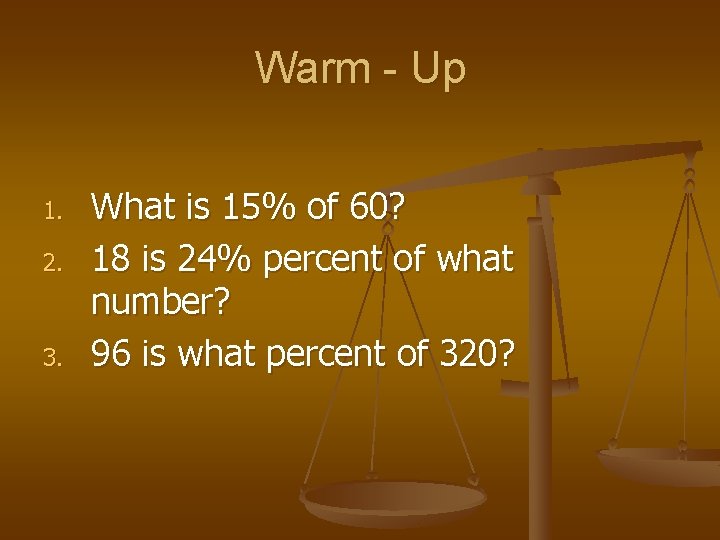 Warm - Up

1. What is 15% of 60?
2. 18 is 24% percent of what number?
3. 96 is what percent of 320?